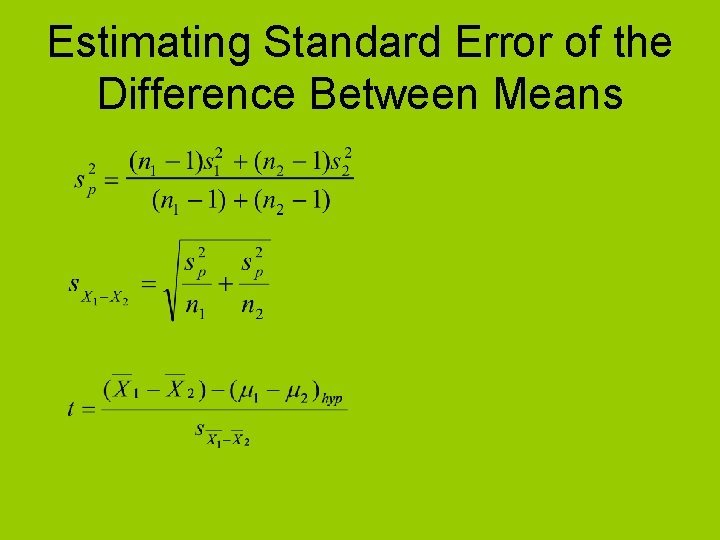 Estimating Standard Error of the Difference Between Means

$s_p^2 = \frac{(n_1 - 1)s_1^2 + (n_2 - 1)s_2^2}{(n_1 - 1) + (n_2 - 1)}$

$s_{X_1 - X_2} = \sqrt{\frac{s_p^2}{n_1} + \frac{s_p^2}{n_2}}$

$t = \frac{(\overline{X}_1 - \overline{X}_2) - (\mu_1 - \mu_2)_{hyp}}{s_{\overline{X}_1 - \overline{X}_2}}$